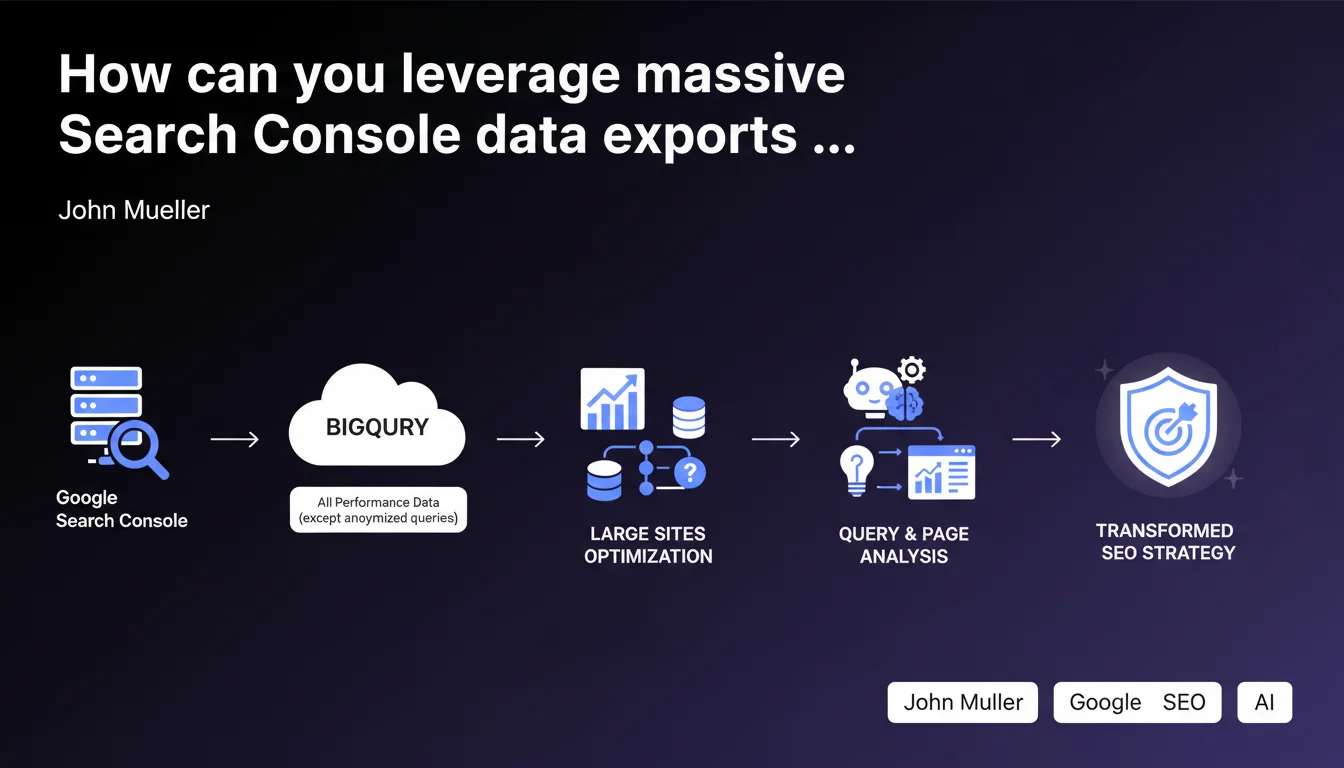 How can you leverage massive Search Console data exports ...

John Mueller

Google Search Console

BIGQURY

All Performance Data (except anoymized queries)

LARGE SITES OPTIMIZATION

QUERY & PAGE ANALYSIS

TRANSFORMED SEO STRATEGY

John Muller

Google SEO

AI